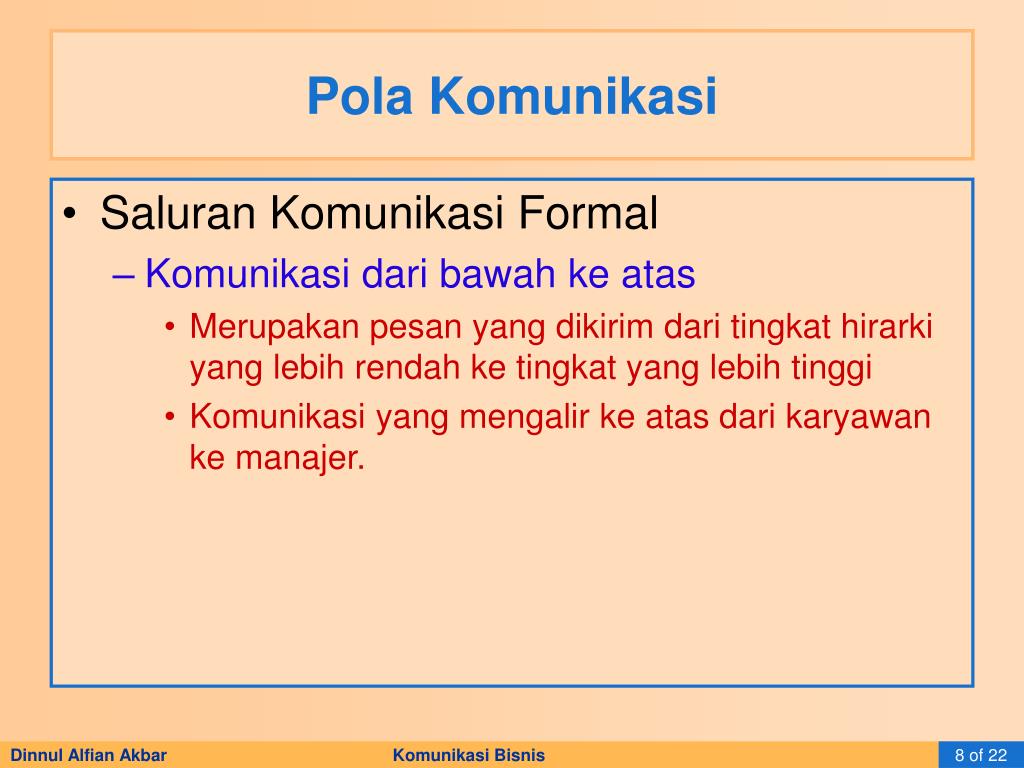 Pola Komunikasi

• Saluran Komunikasi Formal
– Komunikasi dari bawah ke atas
• Merupakan pesan yang dikirim dari tingkat hirarki yang lebih rendah ke tingkat yang lebih tinggi
• Komunikasi yang mengalir ke atas dari karyawan ke manajer.

Dinnul Alfian Akbar Komunikasi Bisnis 8 of 22